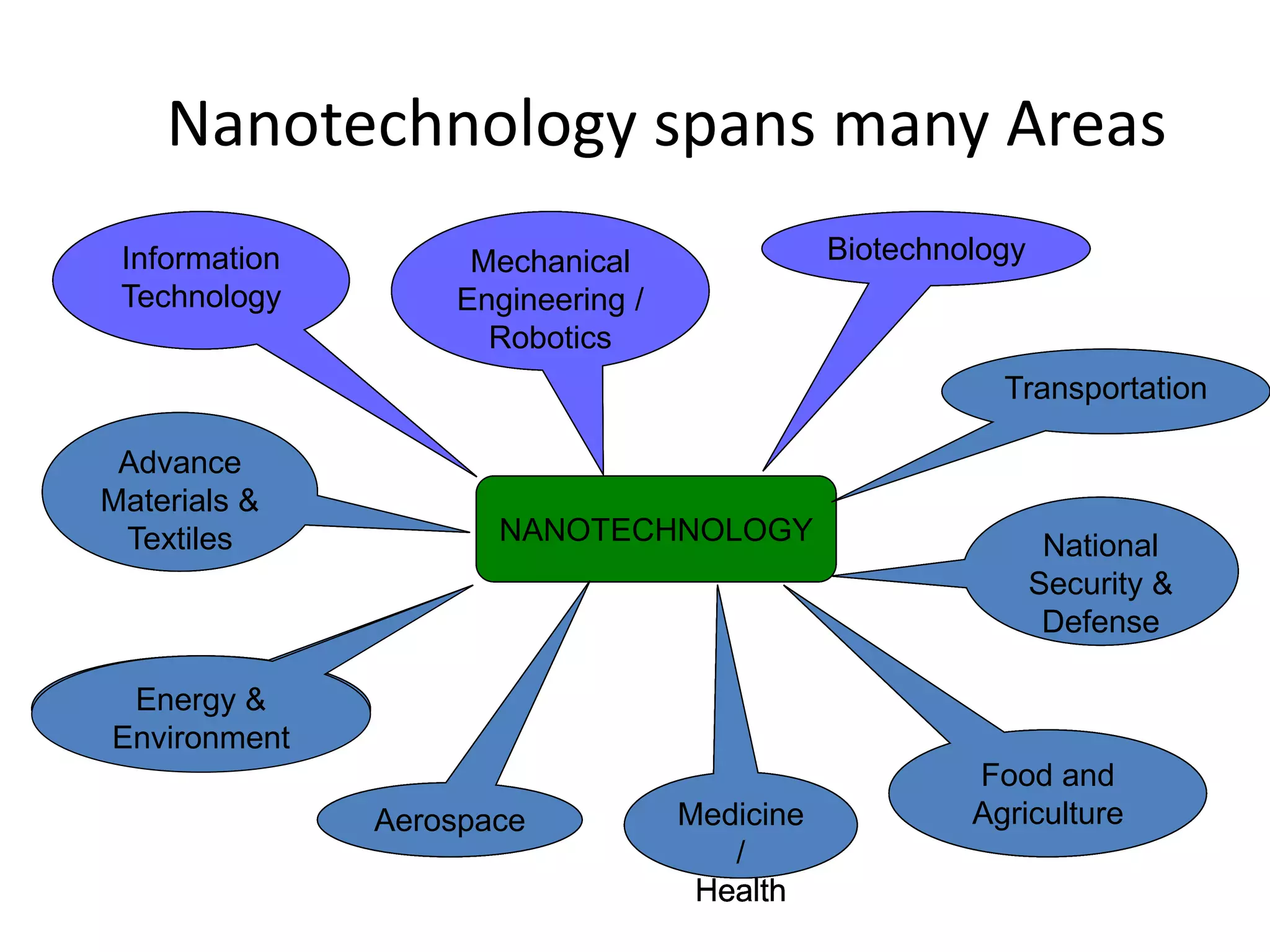 Nanotechnology spans many Areas

Information Technology

Mechanical Engineering / Robotics

Biotechnology

Transportation

Advance Materials & Textiles

NANOTECHNOLOGY

National Security & Defense

Energy & Environment

Aerospace

Medicine / Health

Food and Agriculture